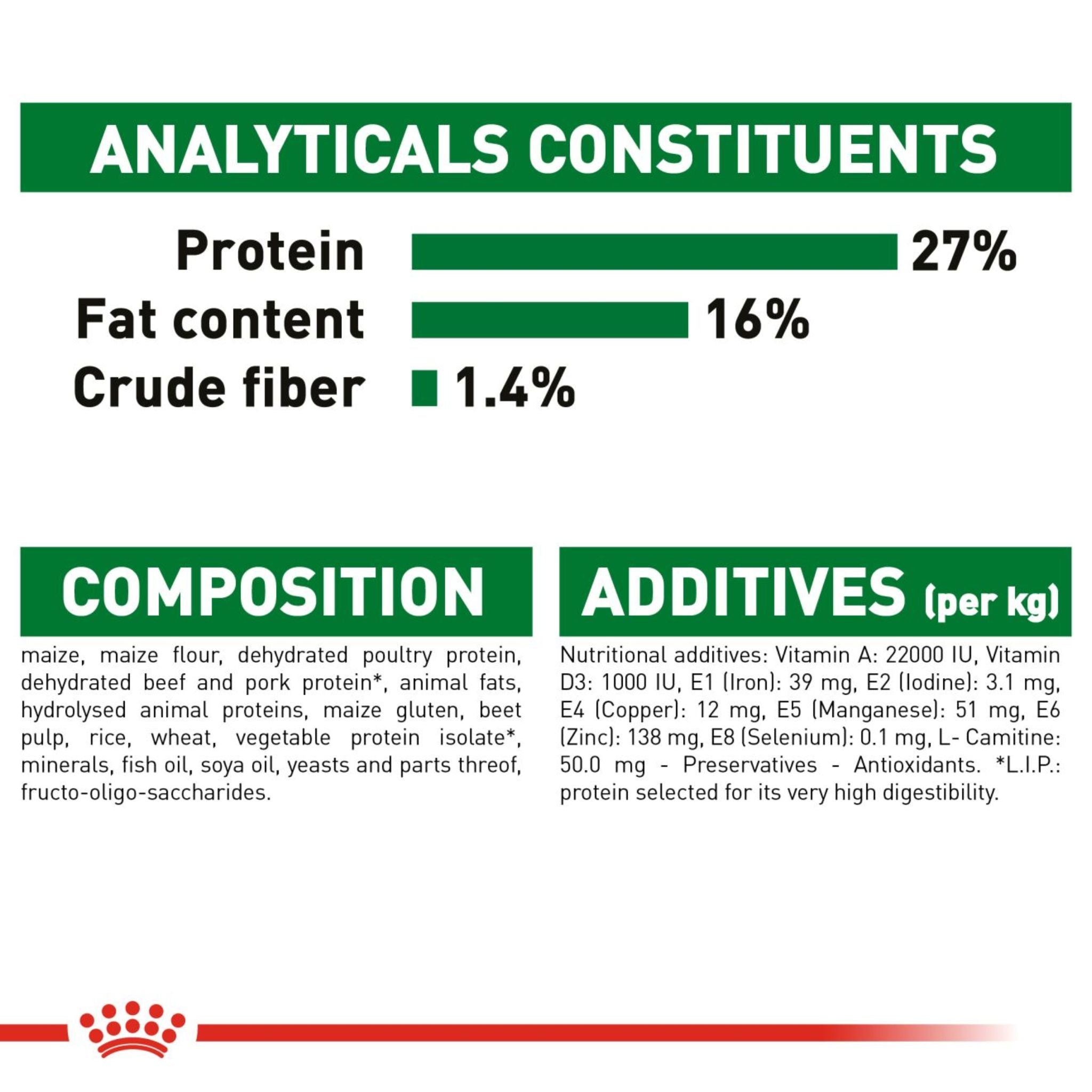 ANALYTICALS CONSTITUENTS

Protein 27%
Fat content 16%
Crude fiber 1.4%

COMPOSITION

maize, maize flour, dehydrated poultry protein, dehydrated beef and pork protein*, animal fats, hydrolysed animal proteins, maize gluten, beet pulp, rice, wheat, vegetable protein isolate*, minerals, fish oil, soya oil, yeasts and parts threof, fructo-oligo-saccharides.

ADDITIVES (per kg)

Nutritional additives: Vitamin A: 22000 IU, Vitamin D3: 1000 IU, E1 (Iron): 39 mg, E2 (Iodine): 3.1 mg, E4 (Copper): 12 mg, E5 (Manganese): 51 mg, E6 (Zinc): 138 mg, E8 (Selenium): 0.1 mg, L- Camitine: 50.0 mg - Preservatives - Antioxidants. *L.I.P.: protein selected for its very high digestibility.